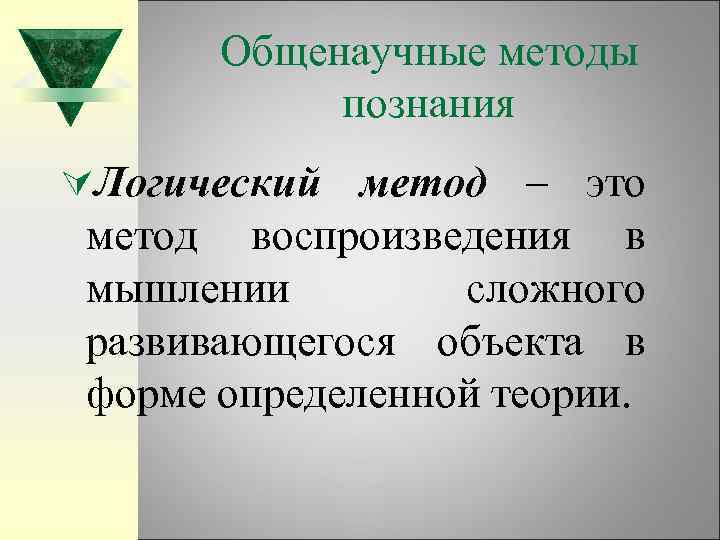 Общенаучные методы познания

Логический метод – это метод воспроизведения в мышлении сложного развивающегося объекта в форме определенной теории.